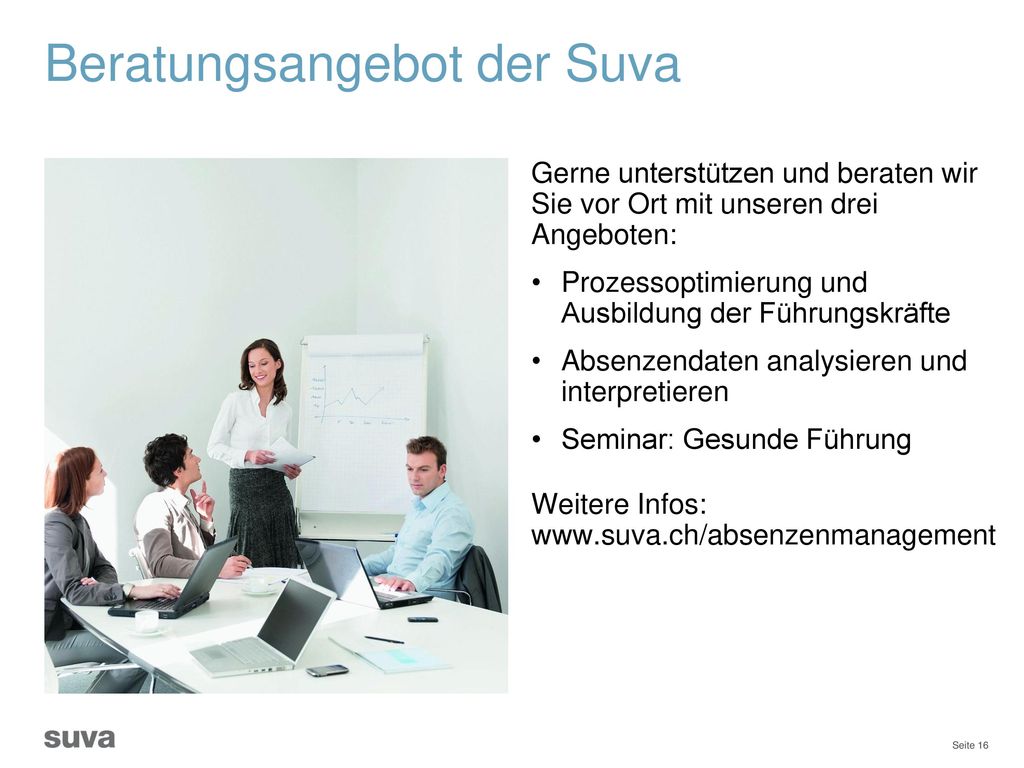 Beratungsangebot der Suva

Gerne unterstützen und beraten wir Sie vor Ort mit unseren drei Angeboten:

• Prozessoptimierung und Ausbildung der Führungskräfte
• Absenzendaten analysieren und interpretieren
• Seminar: Gesunde Führung

Weitere Infos: www.suva.ch/absenzenmanagement

suva

Seite 16